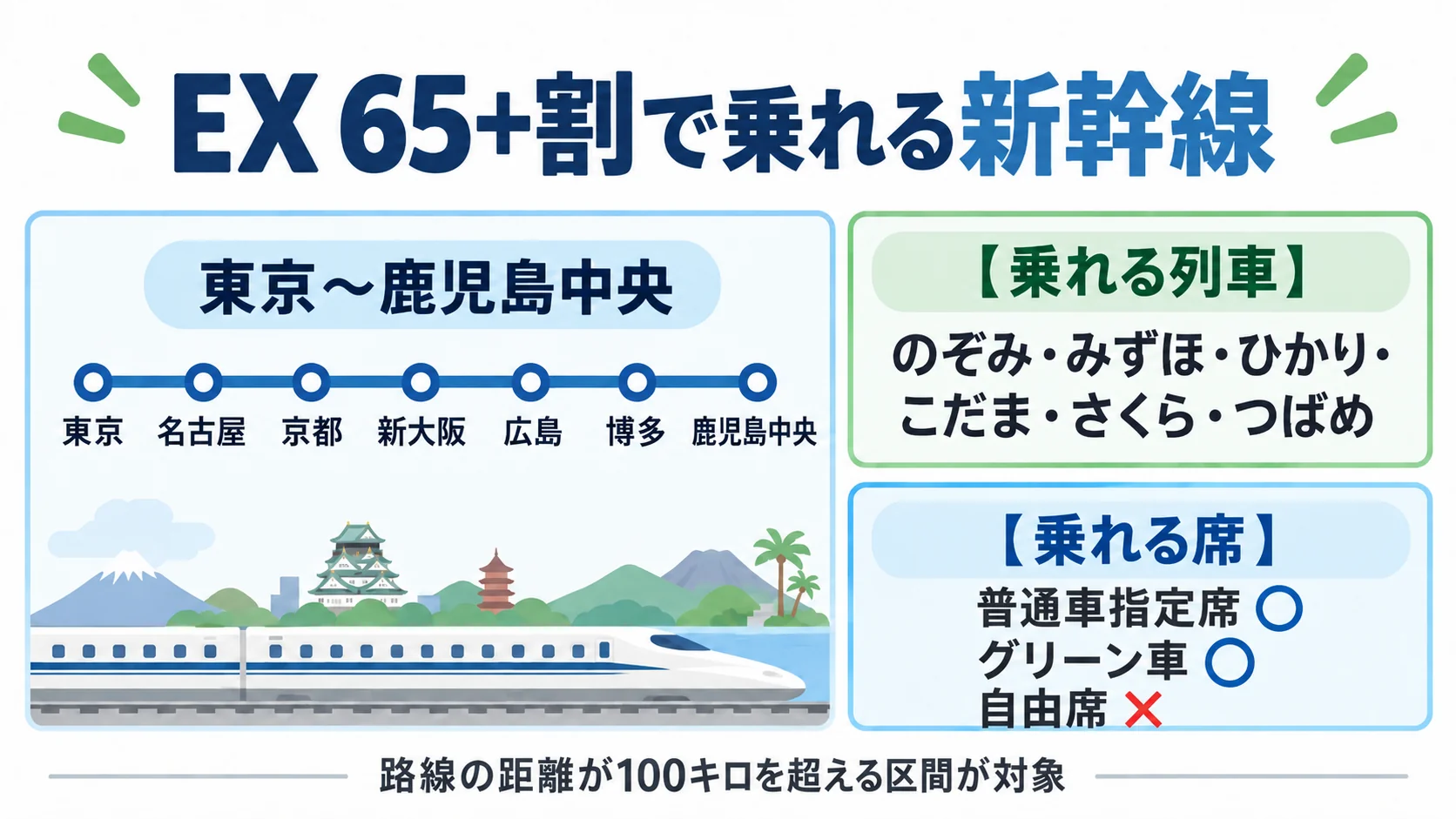 EX 65+割で乗れる新幹線

東京～鹿児島中央

東京　名古屋　京都　新大阪　広島　博多　鹿児島中央

【乗れる列車】

のぞみ・みずほ・ひかり・こだま・さくら・つばめ

【乗れる席】

普通車指定席 ○
グリーン車 ○
自由席 ×

路線の距離が100キロを超える区間が対象